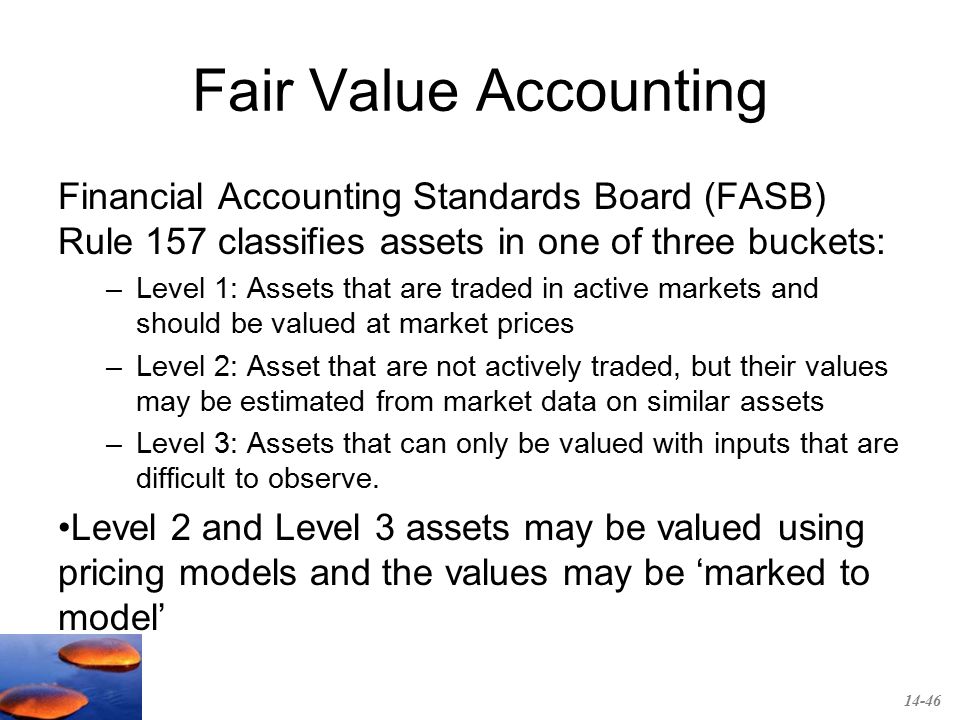 Fair Value Accounting

Financial Accounting Standards Board (FASB) Rule 157 classifies assets in one of three buckets:

– Level 1: Assets that are traded in active markets and should be valued at market prices

– Level 2: Asset that are not actively traded, but their values may be estimated from market data on similar assets

– Level 3: Assets that can only be valued with inputs that are difficult to observe.

•Level 2 and Level 3 assets may be valued using pricing models and the values may be ‘marked to model’

14-46